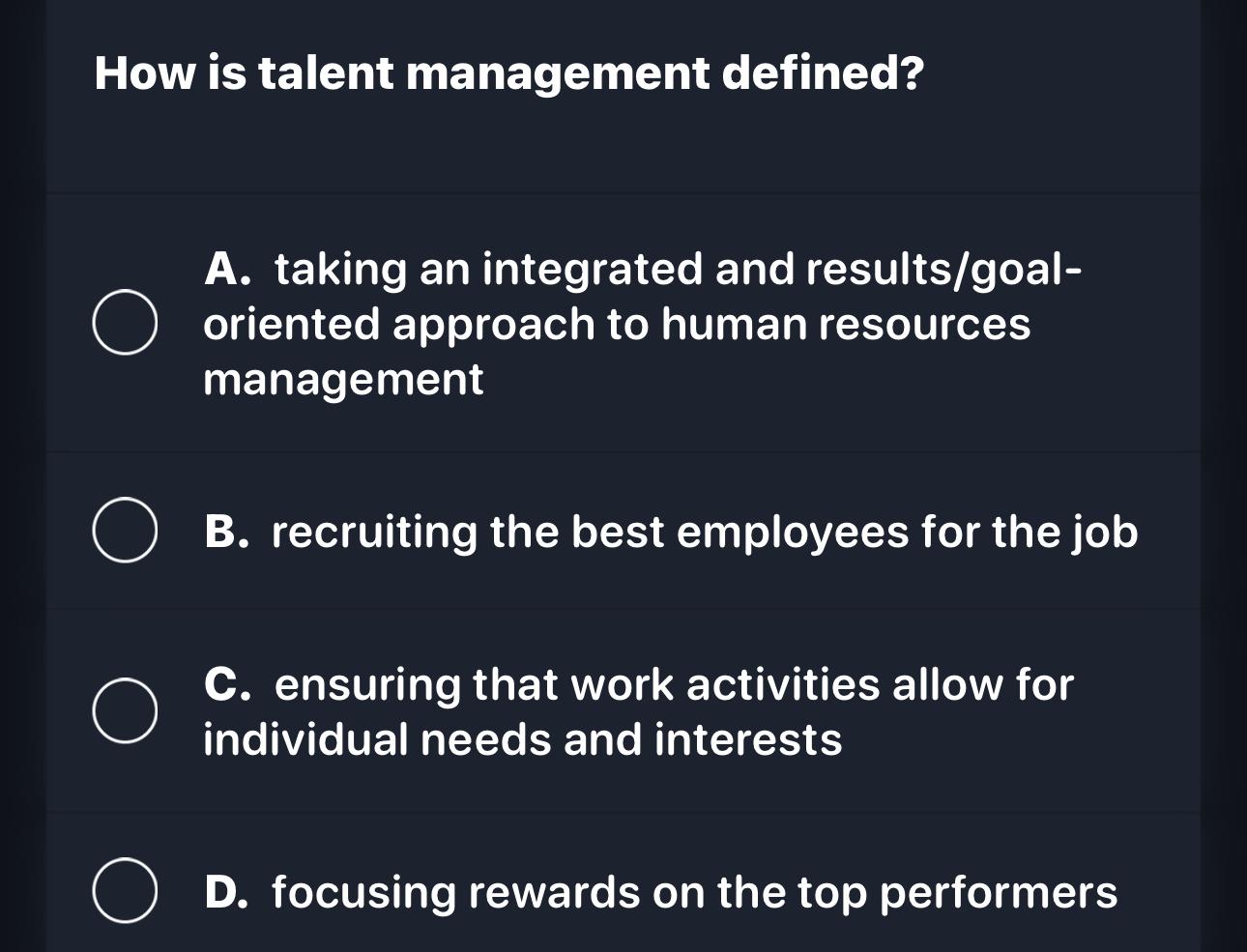 How is talent management defined?

A. taking an integrated and results/goal-oriented approach to human resources management

B. recruiting the best employees for the job

C. ensuring that work activities allow for individual needs and interests

D. focusing rewards on the top performers